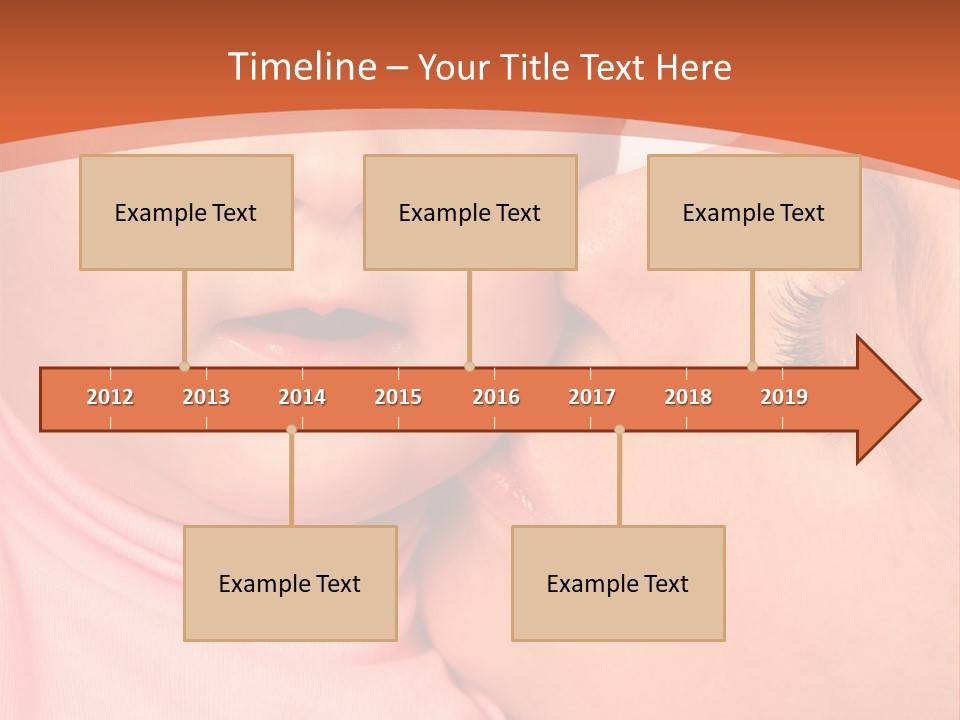 Timeline – Your Title Text Here

Example Text

Example Text

Example Text

2012 2013 2014 2015 2016 2017 2018 2019

Example Text

Example Text